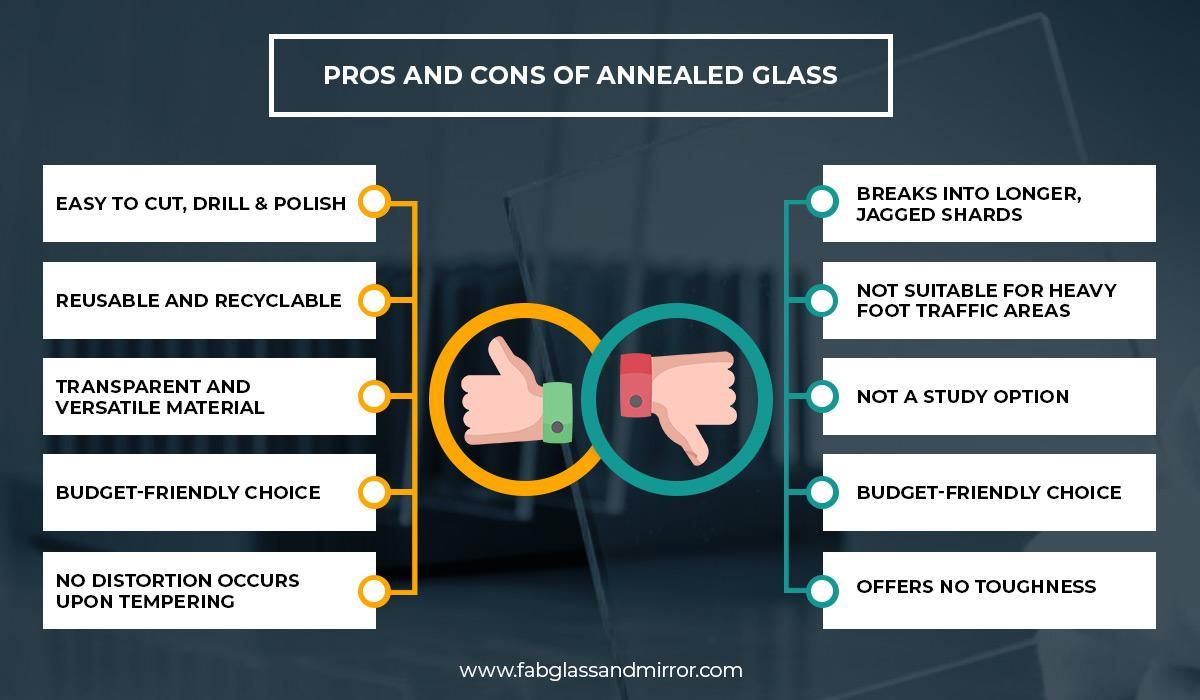 PROS AND CONS OF ANNEALED GLASS

EASY TO CUT, DRILL & POLISH

REUSABLE AND RECYCLABLE

TRANSPARENT AND VERSATILE MATERIAL

BUDGET-FRIENDLY CHOICE

NO DISTORTION OCCURS UPON TEMPERING

BREAKS INTO LONGER, JAGGED SHARDS

NOT SUITABLE FOR HEAVY FOOT TRAFFIC AREAS

NOT A STUDY OPTION

BUDGET-FRIENDLY CHOICE

OFFERS NO TOUGHNESS

www.fabglassandmirror.com